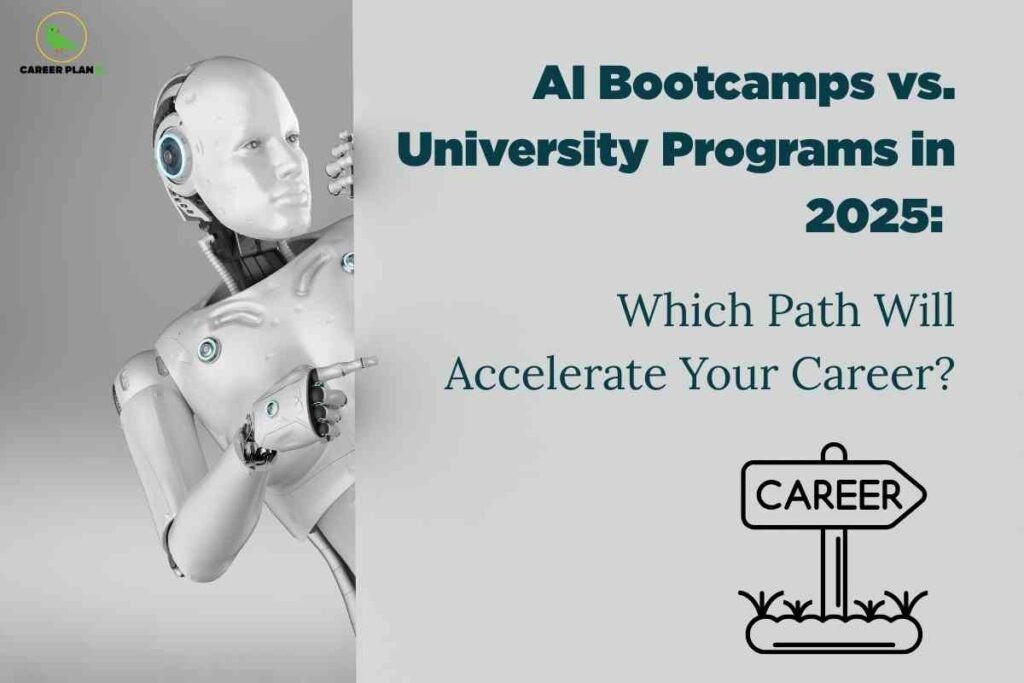 CAREER PLAN

AI Bootcamps vs. University Programs in 2025:

Which Path Will Accelerate Your Career?

CAREER